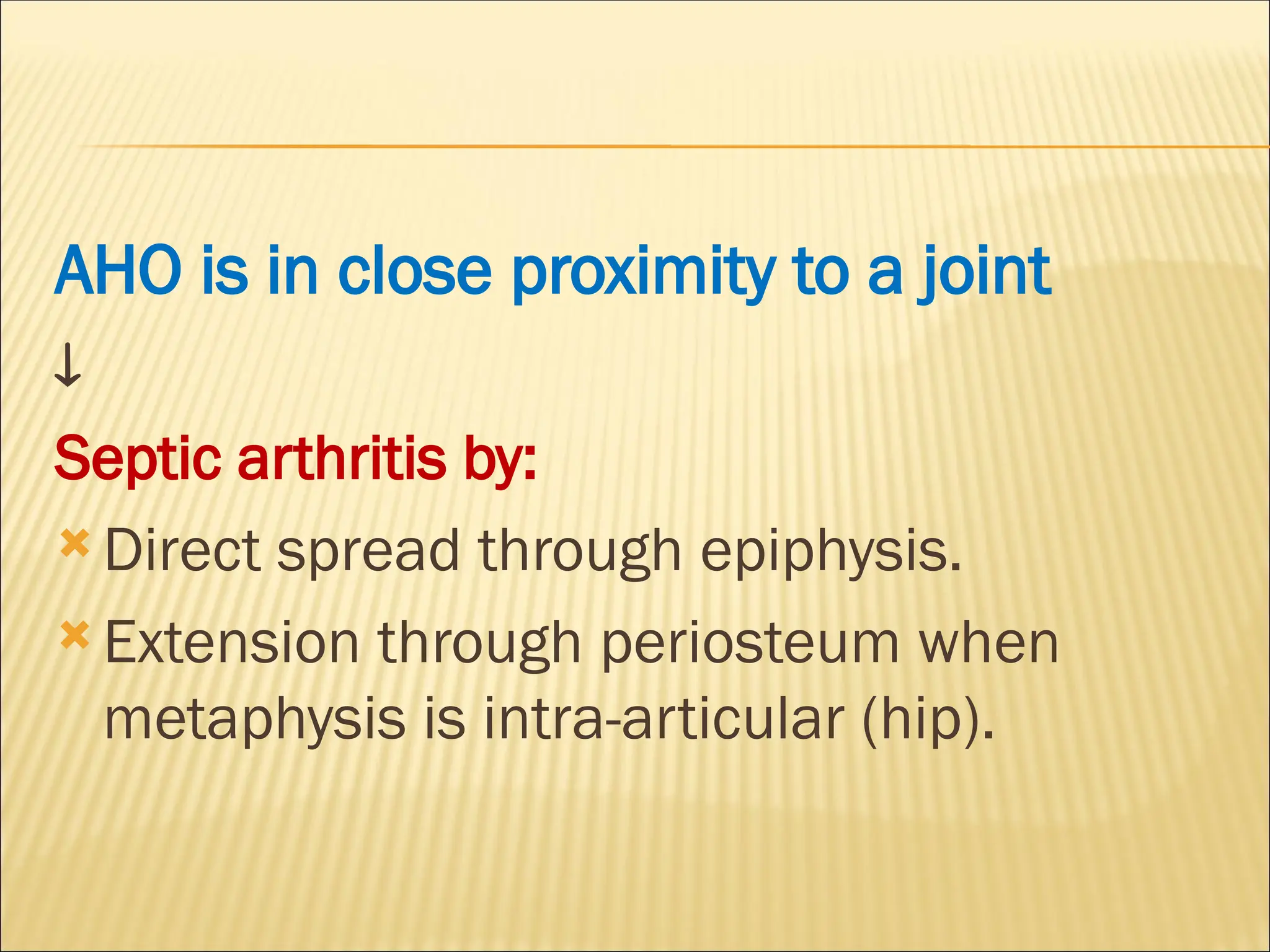 AHO is in close proximity to a joint

↓

Septic arthritis by:

Direct spread through epiphysis.

Extension through periosteum when metaphysis is intra-articular (hip).